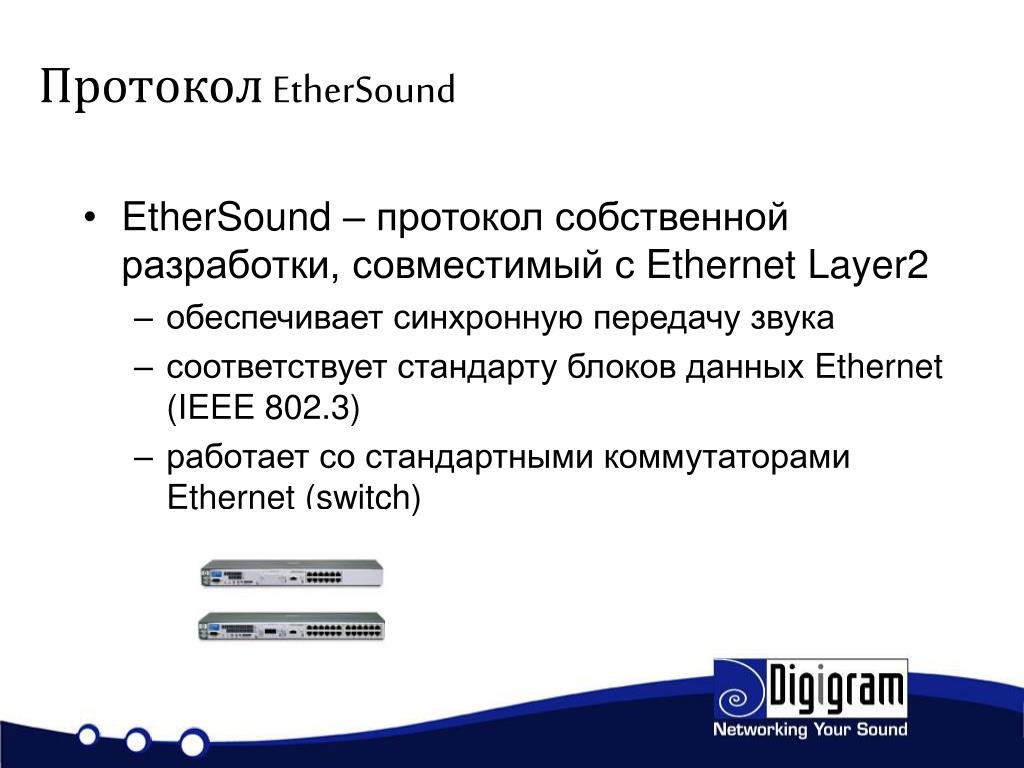 Протокол EtherSound

• EtherSound – протокол собственной разработки, совместимый с Ethernet Layer2

– обеспечивает синхронную передачу звука

– соответствует стандарту блоков данных Ethernet (IEEE 802.3)

– работает со стандартными коммутаторами Ethernet (switch)

Digigram
Networking Your Sound